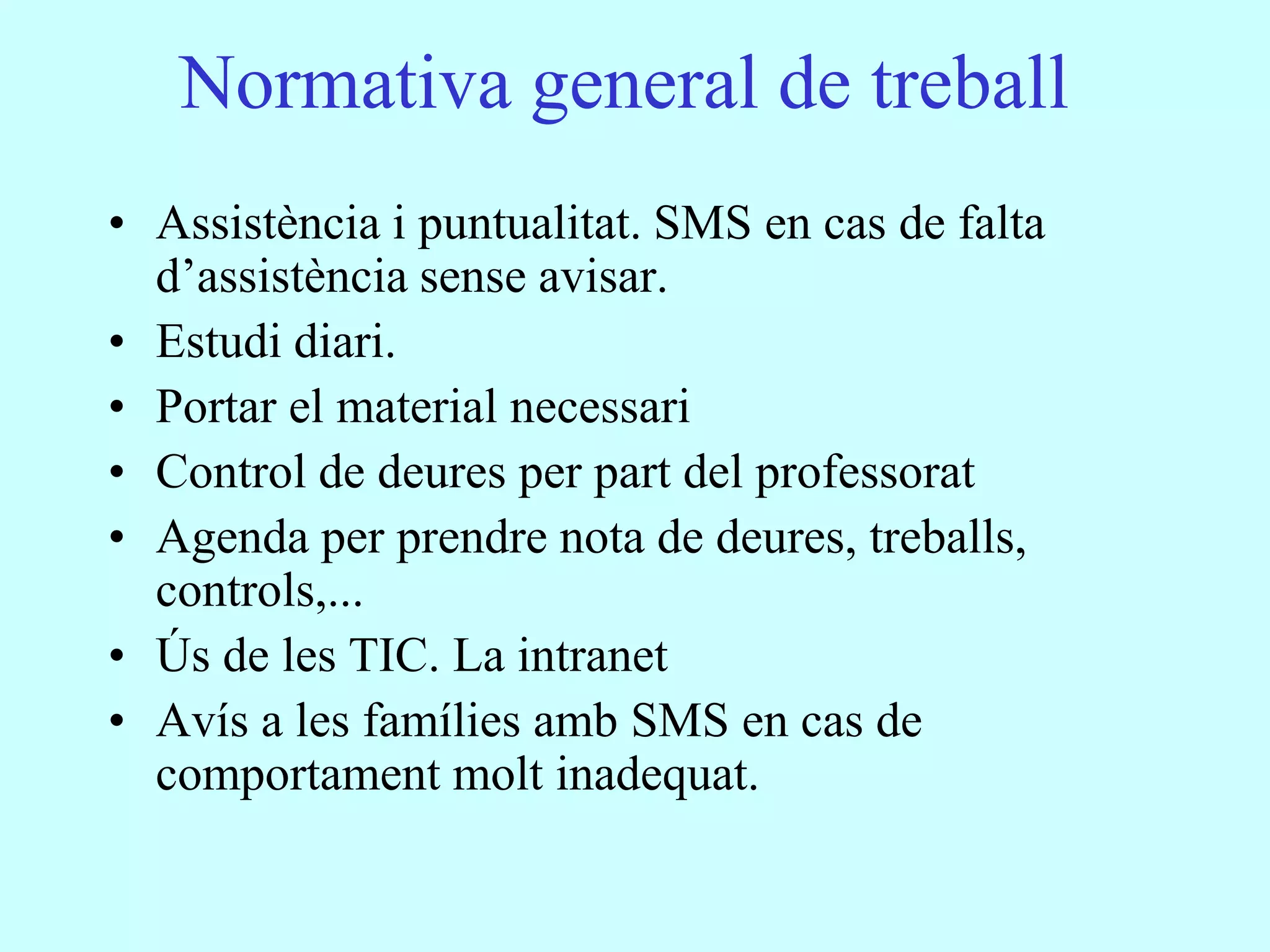 Normativa general de treball

• Assistència i puntualitat. SMS en cas de falta d’assistència sense avisar.
• Estudi diari.
• Portar el material necessari
• Control de deures per part del professorat
• Agenda per prendre nota de deures, treballs, controls,...
• Ús de les TIC. La intranet
• Avís a les famílies amb SMS en cas de comportament molt inadequat.